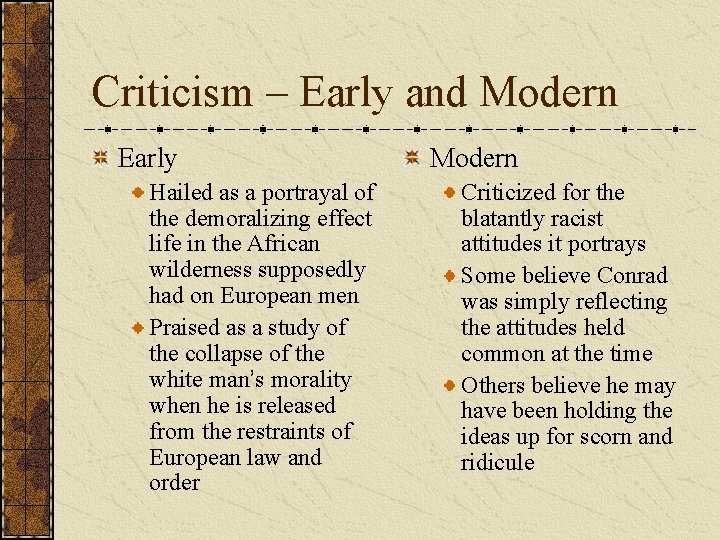 Criticism – Early and Modern

Early

Hailed as a portrayal of the demoralizing effect life in the African wilderness supposedly had on European men

Praised as a study of the collapse of the white man's morality when he is released from the restraints of European law and order

Modern

Criticized for the blatantly racist attitudes it portrays

Some believe Conrad was simply reflecting the attitudes held common at the time

Others believe he may have been holding the ideas up for scorn and ridicule